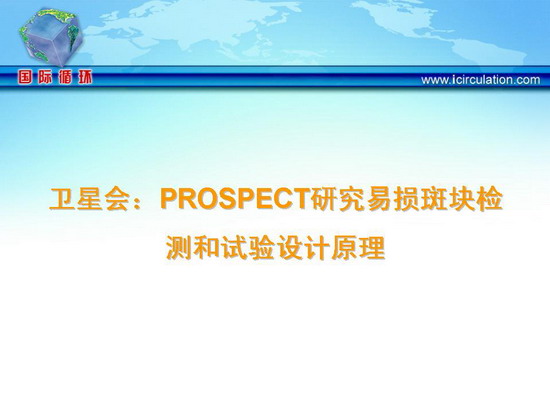 国际循环

www.icirculation.com

卫星会：PROSPECT研究易损斑块检测和试验设计原理